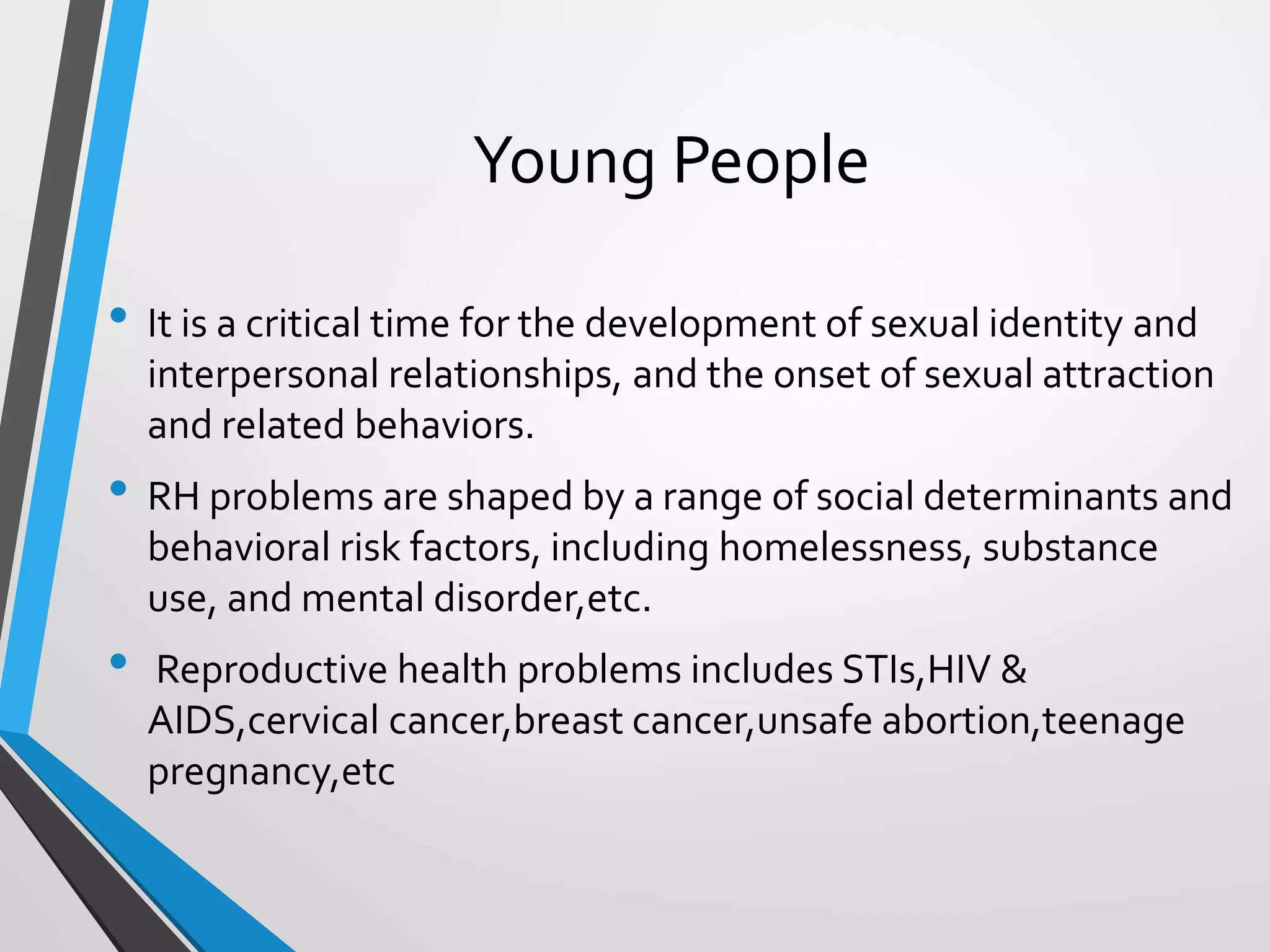 Young People

• It is a critical time for the development of sexual identity and interpersonal relationships, and the onset of sexual attraction and related behaviors.

• RH problems are shaped by a range of social determinants and behavioral risk factors, including homelessness, substance use, and mental disorder,etc.

• Reproductive health problems includes STIs,HIV & AIDS,cervical cancer,breast cancer,unsafe abortion,teenage pregnancy,etc